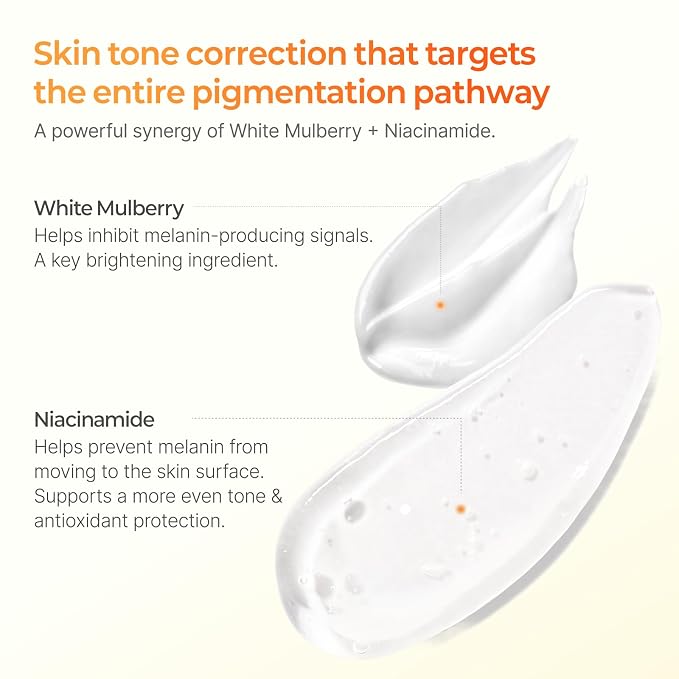 Skin tone correction that targets the entire pigmentation pathway

A powerful synergy of White Mulberry + Niacinamide.

White Mulberry
Helps inhibit melanin-producing signals. A key brightening ingredient.

Niacinamide
Helps prevent melanin from moving to the skin surface. Supports a more even tone & antioxidant protection.